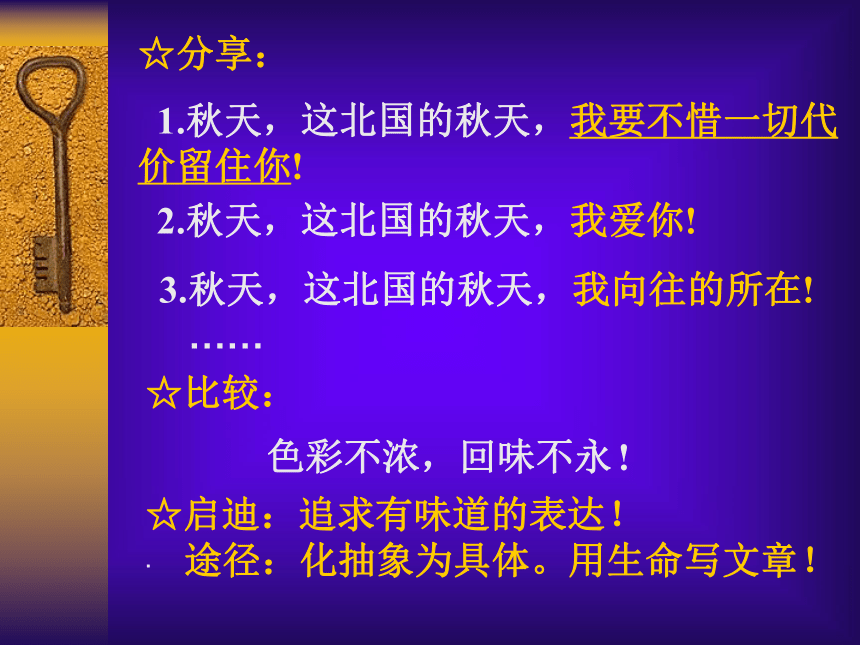 ☆分享：

1.秋天，这北国的秋天，我要不惜一切代价留住你!

2.秋天，这北国的秋天，我爱你!

3.秋天，这北国的秋天，我向往的所在!

……

☆比较：

色彩不浓，回味不永！

☆启迪：追求有味道的表达！

途径：化抽象为具体。用生命写文章！